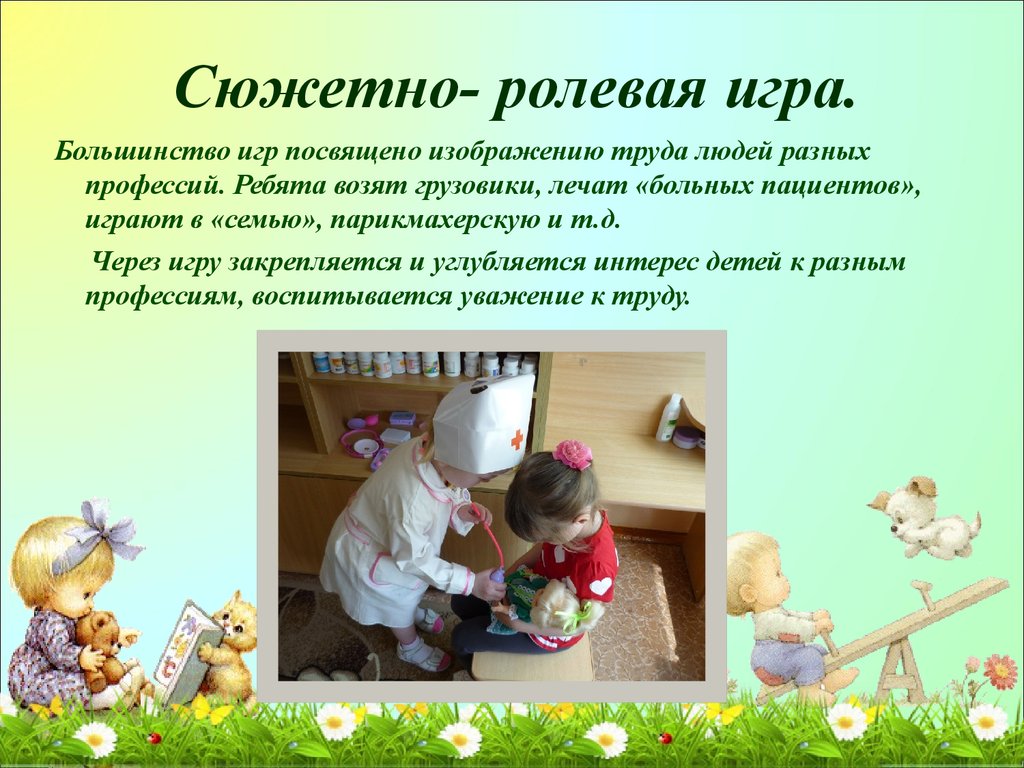 Сюжетно- ролевая игра.

Большинство игр посвящено изображению труда людей разных профессий. Ребята возят грузовики, лечат «больных пациентов», играют в «семью», парикмахерскую и т.д.

Через игру закрепляется и углубляется интерес детей к разным профессиям, воспитывается уважение к труду.